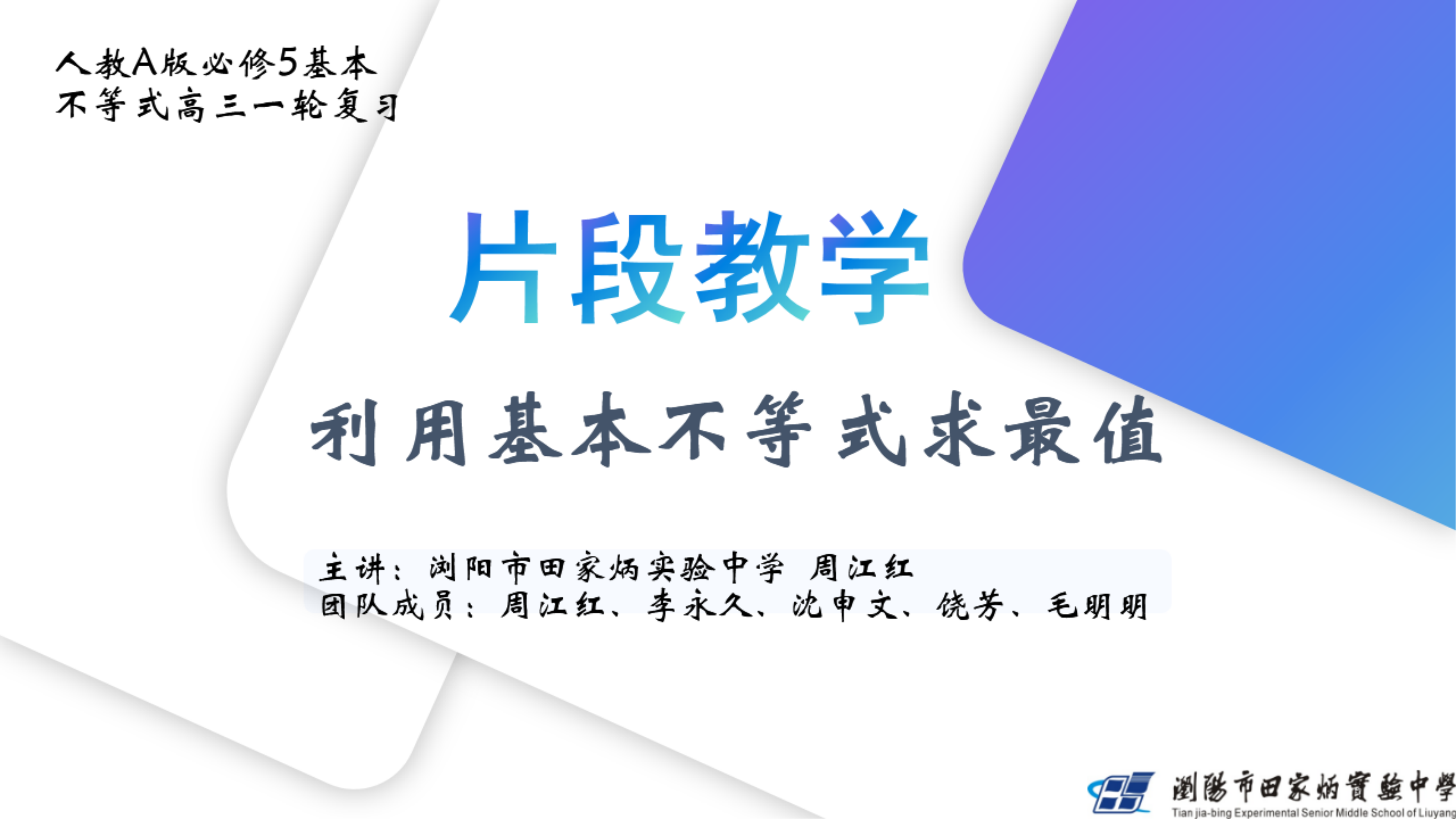 人教A版必修5基本不等式高三一轮复习

片段教学

利用基本不等式求最值

主讲：浏阳市田家炳实验中学 周江红
团队成员：周江红、李永久、沈申文、饶芳、毛明明

瀏陽市田家炳實驗中學
Tian jia-bing Experimental Senior Middle School of Liuyang